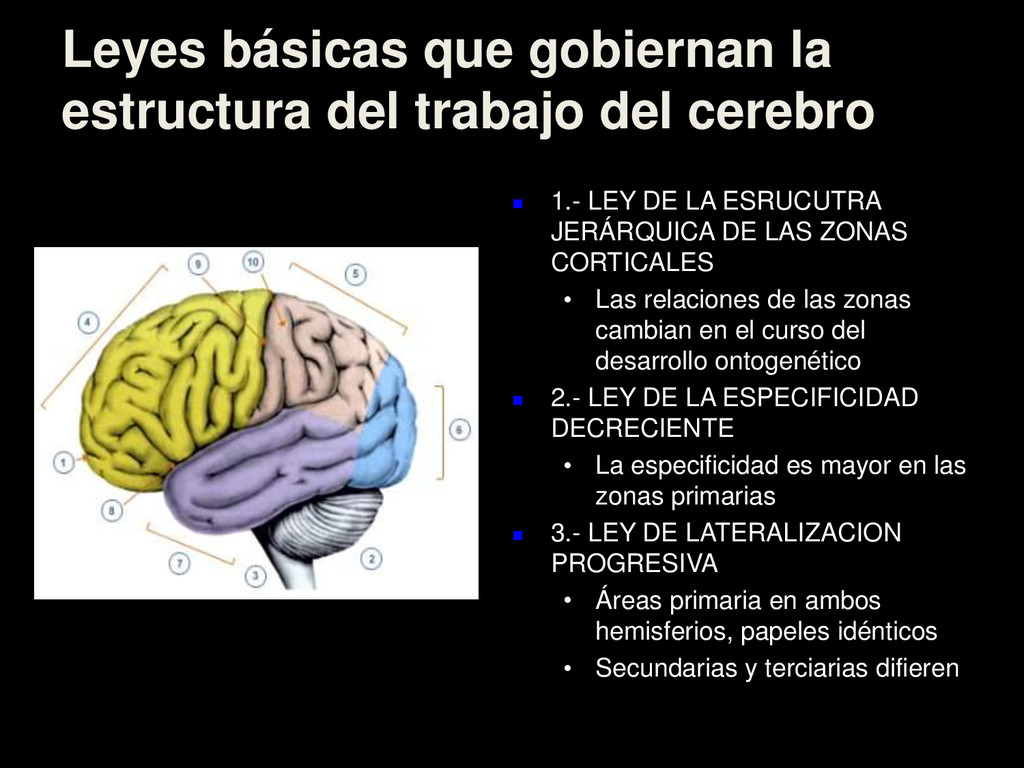 Leyes básicas que gobiernan la estructura del trabajo del cerebro

9
10
5
4
6
1
8
7
3
2

1.- LEY DE LA ESRUCUTRA JERÁRQUICA DE LAS ZONAS CORTICALES
• Las relaciones de las zonas cambian en el curso del desarrollo ontogenético

2.- LEY DE LA ESPECIFICIDAD DECRECIENTE
• La especificidad es mayor en las zonas primarias

3.- LEY DE LATERALIZACION PROGRESIVA
• Áreas primaria en ambos hemisferios, papeles idénticos
• Secundarias y terciarias difieren